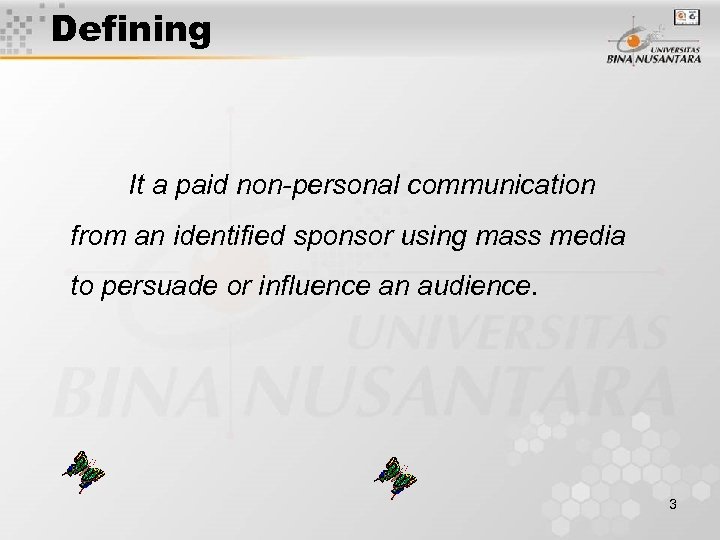 Defining

UNIVERSITAS BINA NUSANTARA

It a paid non-personal communication from an identified sponsor using mass media to persuade or influence an audience.

UNIVERSITAS BINA NUSANTARA

3